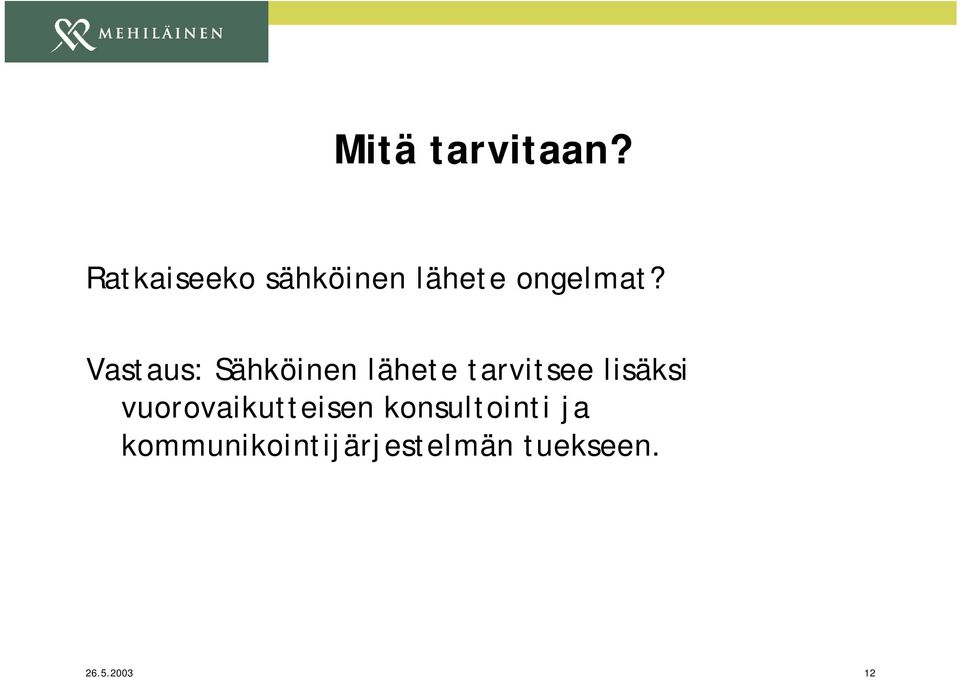 MEHILÄINEN

Mitä tarvitaan?

Ratkaiseeko sähköinen lähete ongelmat?

Vastaus: Sähköinen lähete tarvitsee lisäksi vuorovaikutteisen konsultointi ja kommunikointijärjestelmän tuekseen.

26.5.2003

12